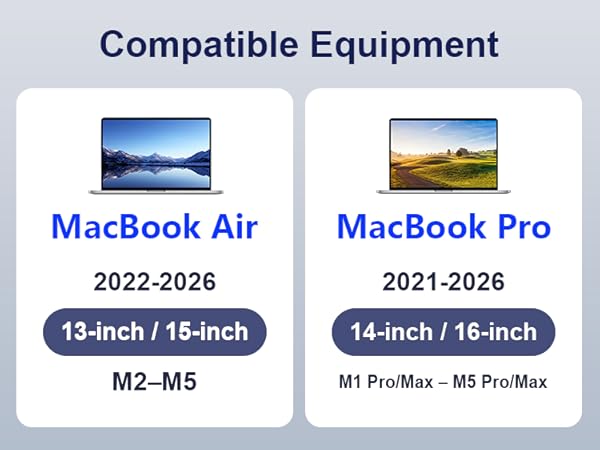 Compatible Equipment

MacBook Air

2022-2026

13-inch / 15-inch

M2–M5

MacBook Pro

2021-2026

14-inch / 16-inch

M1 Pro/Max – M5 Pro/Max